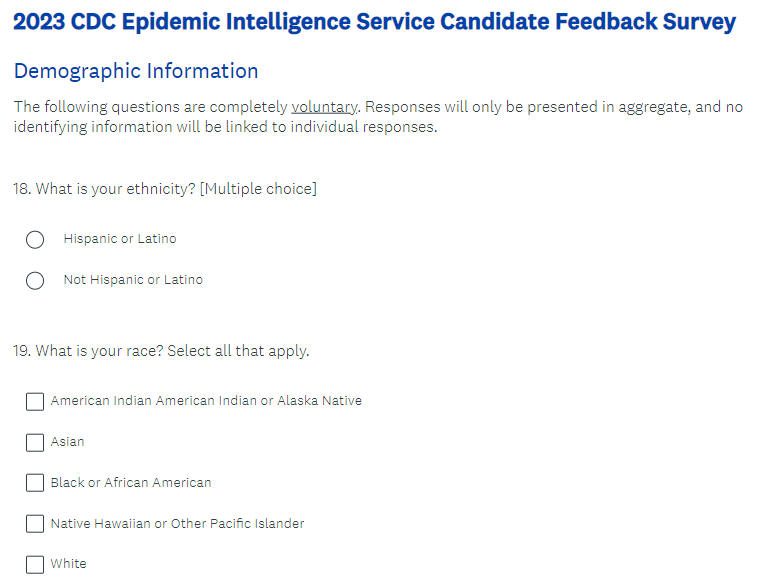 2023 CDC Epidemic Intelligence Service Candidate Feedback Survey

Demographic Information

The following questions are completely voluntary. Responses will only be presented in aggregate, and no identifying information will be linked to individual responses.

18. What is your ethnicity? [Multiple choice]

Hispanic or Latino

Not Hispanic or Latino

19. What is your race? Select all that apply.

American Indian American Indian or Alaska Native

Asian

Black or African American

Native Hawaiian or Other Pacific Islander

White